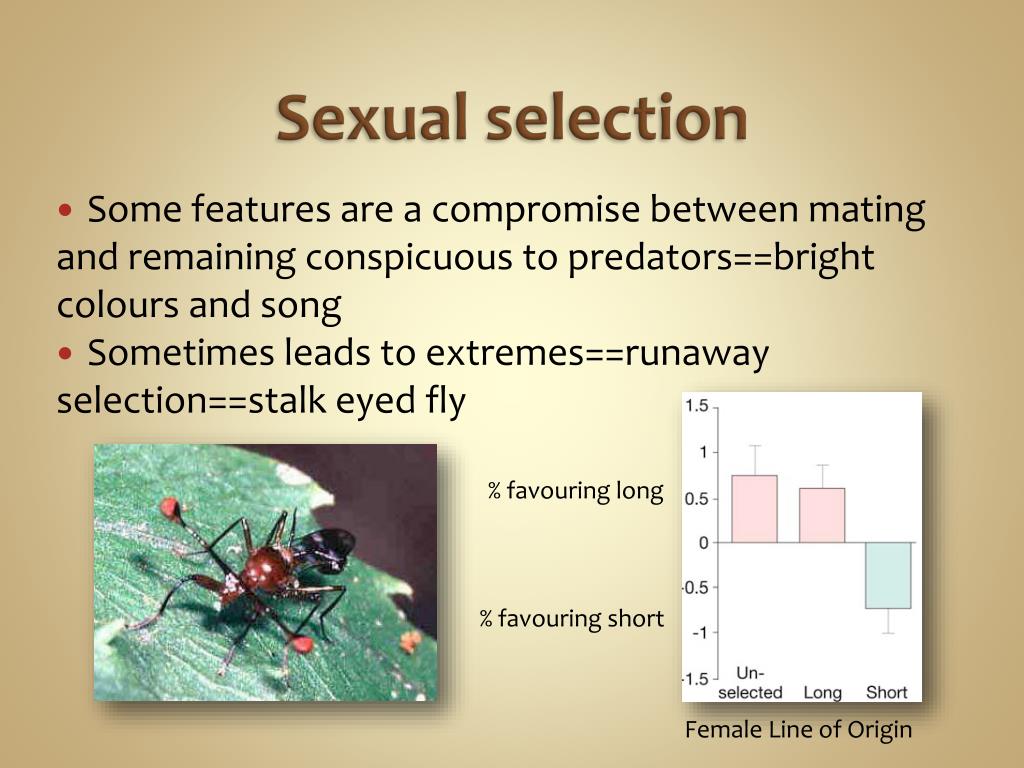 Sexual selection

• Some features are a compromise between mating and remaining conspicuous to predators==bright colours and song
• Sometimes leads to extremes==runaway selection==stalk eyed fly

% favouring long

% favouring short

1.5
1
0.5
0
-0.5
-1
-1.5

Un-selected
Long
Short

Female Line of Origin